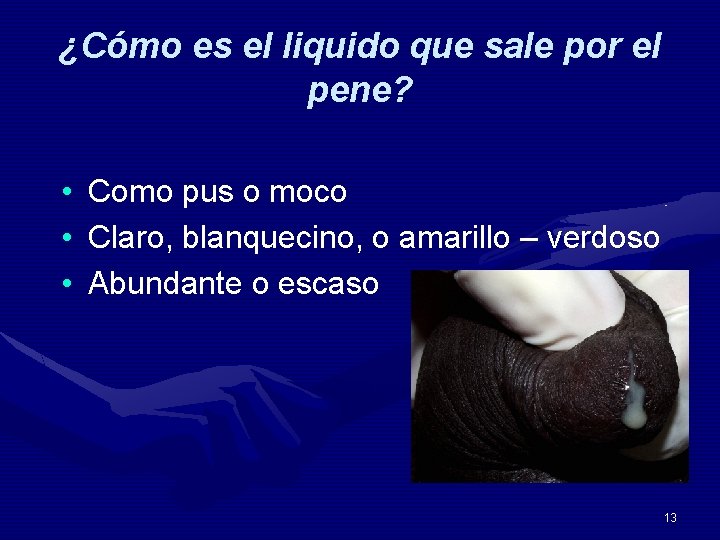 ¿Cómo es el liquido que sale por el pene?

• Como pus o moco
• Claro, blanquecino, o amarillo – verdoso
• Abundante o escaso

13